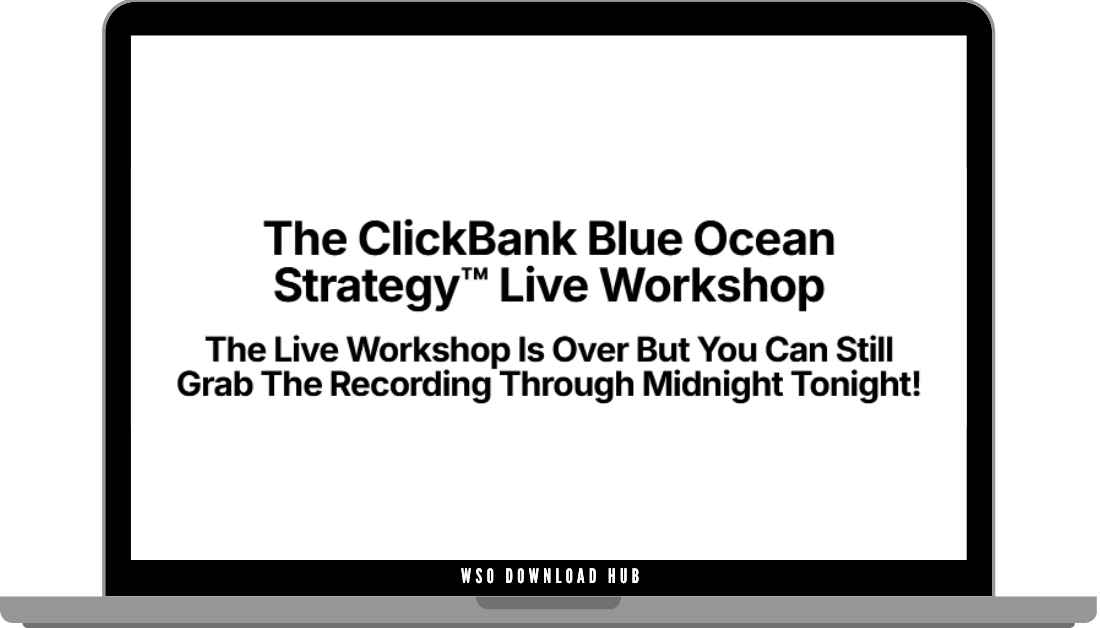 The ClickBank Blue Ocean Strategy™ Live Workshop

The Live Workshop Is Over But You Can Still Grab The Recording Through Midnight Tonight!

WSO DOWNLOAD HUB